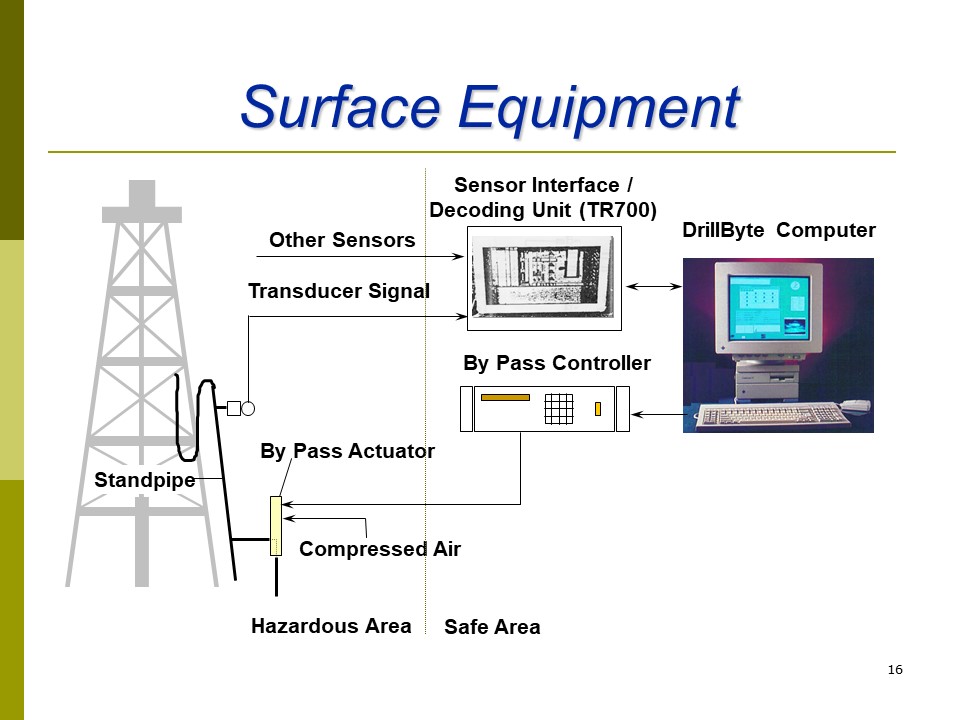 Surface Equipment

Sensor Interface / Decoding Unit (TR700)

DrillByte Computer

Other Sensors

Transducer Signal

By Pass Controller

By Pass Actuator

Standpipe

Compressed Air

Hazardous Area

Safe Area

16